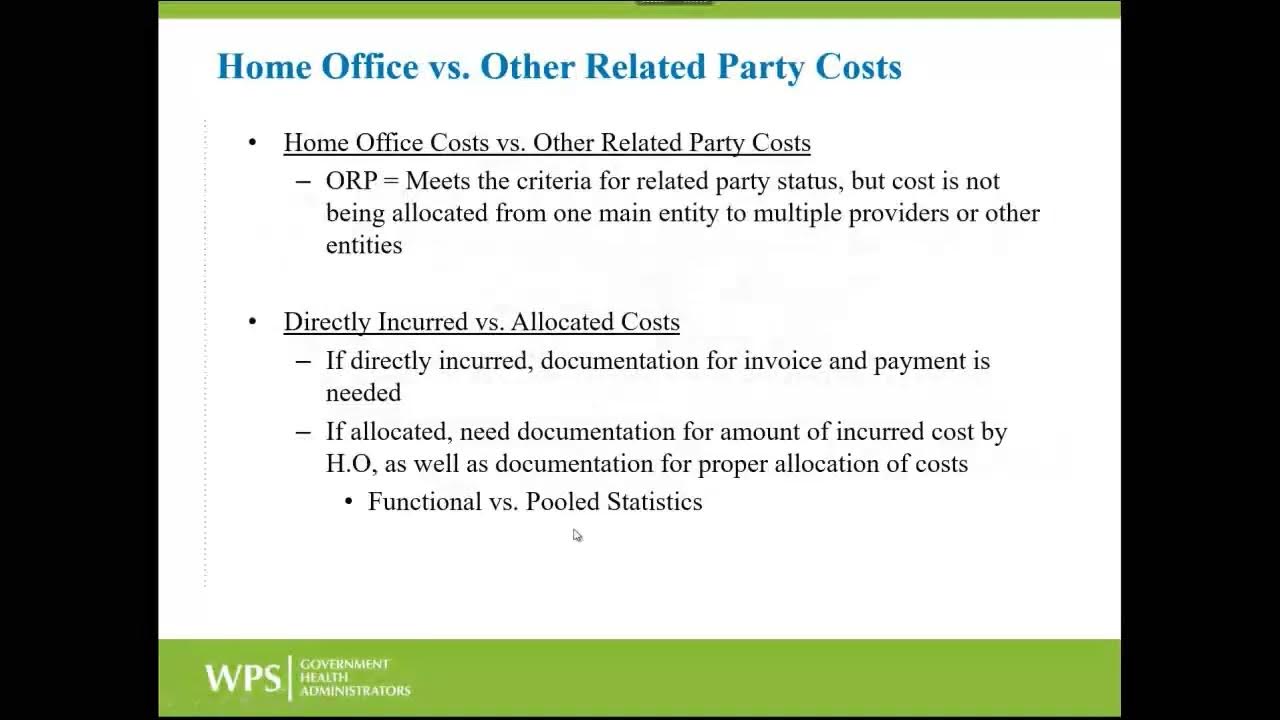 Home Office vs. Other Related Party Costs

• Home Office Costs vs. Other Related Party Costs
– ORP = Meets the criteria for related party status, but cost is not being allocated from one main entity to multiple providers or other entities

• Directly Incurred vs. Allocated Costs
– If directly incurred, documentation for invoice and payment is needed
– If allocated, need documentation for amount of incurred cost by H.O, as well as documentation for proper allocation of costs
• Functional vs. Pooled Statistics

WPS GOVERNMENT HEALTH ADMINISTRATORS